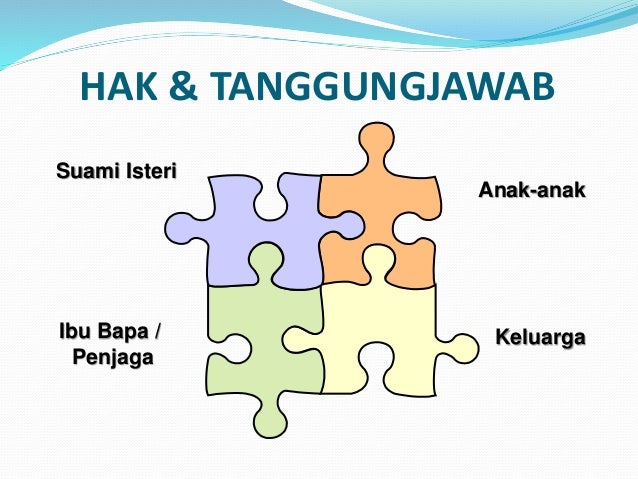 HAK & TANGGUNGJAWAB

Suami Isteri

Anak-anak

Ibu Bapa / Penjaga

Keluarga